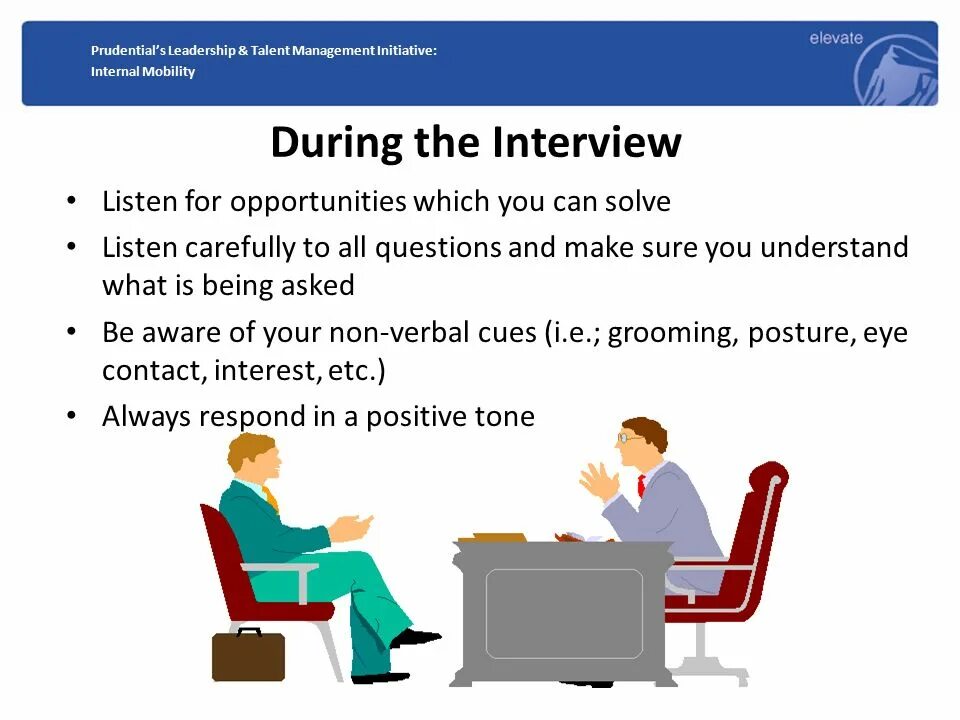 Prudential's Leadership & Talent Management Initiative:
Internal Mobility

elevate

During the Interview

• Listen for opportunities which you can solve
• Listen carefully to all questions and make sure you understand what is being asked
• Be aware of your non-verbal cues (i.e.; grooming, posture, eye contact, interest, etc.)
• Always respond in a positive tone